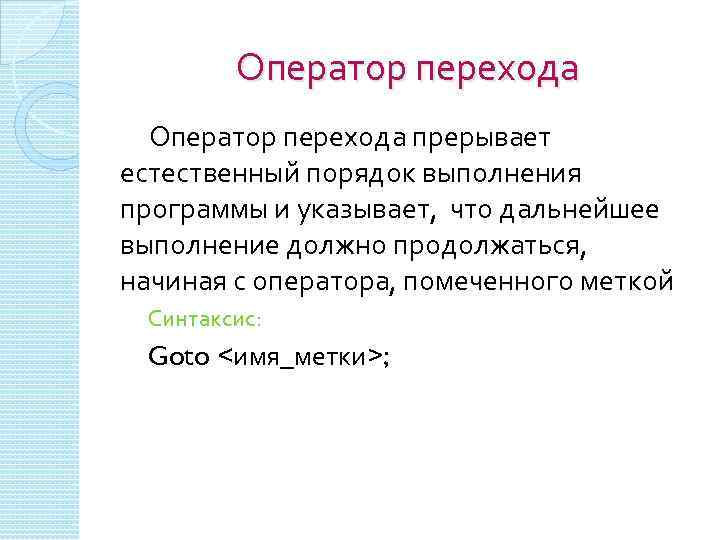 Оператор перехода

Оператор перехода прерывает естественный порядок выполнения программы и указывает, что дальнейшее выполнение должно продолжаться, начиная с оператора, помеченного меткой

Синтаксис:

Goto <имя_метки>;